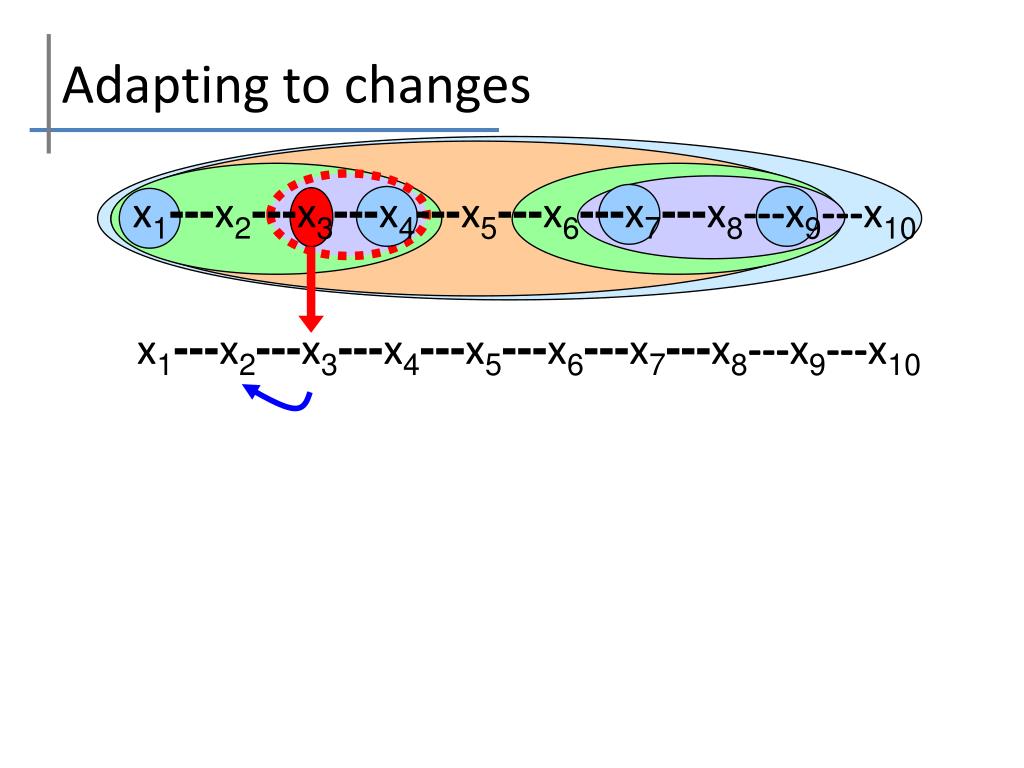 Adapting to changes

$x_1$---$x_2$---$x_3$---$x_4$---$x_5$---$x_6$---$x_7$---$x_8$---$x_9$---$x_{10}$

$x_1$---$x_2$---$x_3$---$x_4$---$x_5$---$x_6$---$x_7$---$x_8$---$x_9$---$x_{10}$